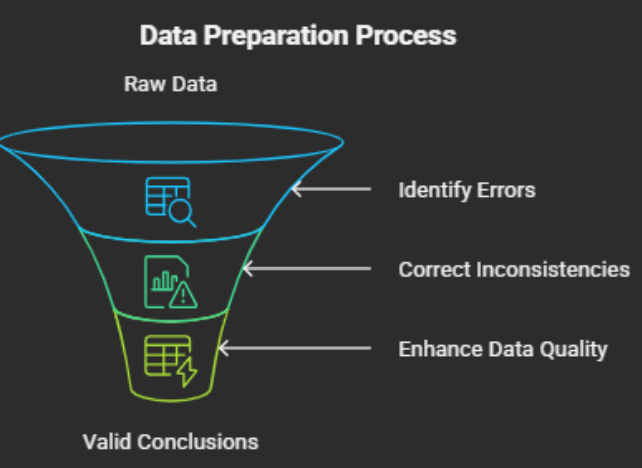 Data Preparation Process

Raw Data

Identify Errors

Correct Inconsistencies

Enhance Data Quality

Valid Conclusions